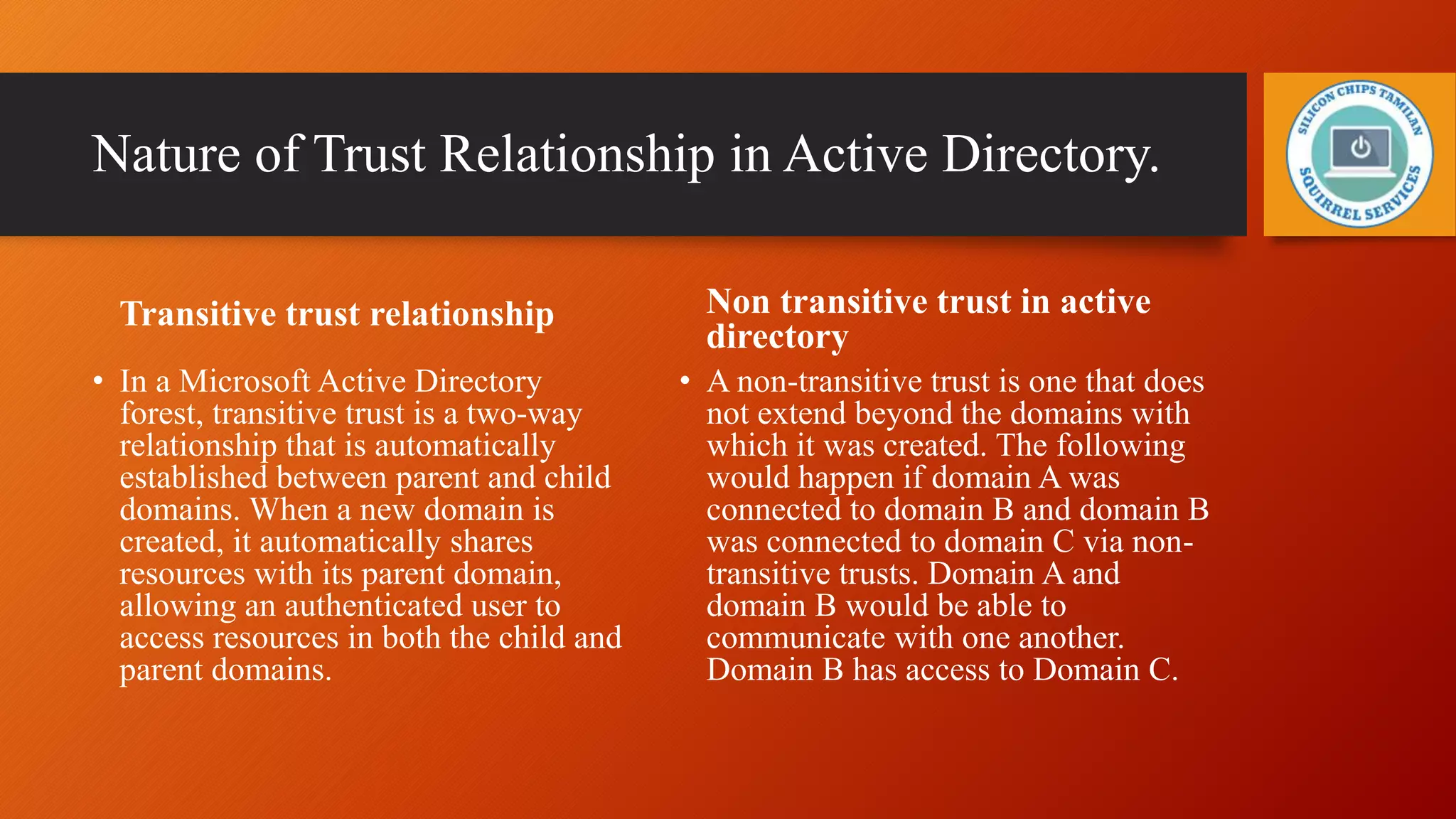 Nature of Trust Relationship in Active Directory.

SILICON CHIPS TAMILAN SQUIRREL SERVICES

Transitive trust relationship

• In a Microsoft Active Directory forest, transitive trust is a two-way relationship that is automatically established between parent and child domains. When a new domain is created, it automatically shares resources with its parent domain, allowing an authenticated user to access resources in both the child and parent domains.

Non transitive trust in active directory

• A non-transitive trust is one that does not extend beyond the domains with which it was created. The following would happen if domain A was connected to domain B and domain B was connected to domain C via non-transitive trusts. Domain A and domain B would be able to communicate with one another. Domain B has access to Domain C.